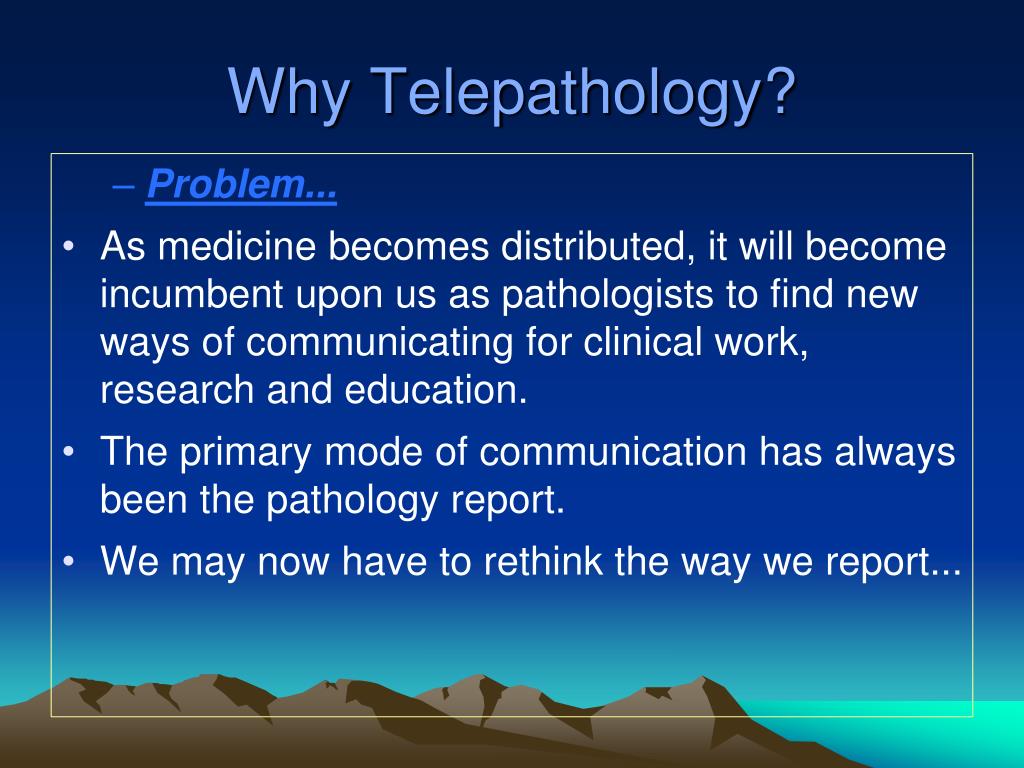 Why Telepathology?

– Problem...

• As medicine becomes distributed, it will become incumbent upon us as pathologists to find new ways of communicating for clinical work, research and education.

• The primary mode of communication has always been the pathology report.

• We may now have to rethink the way we report...